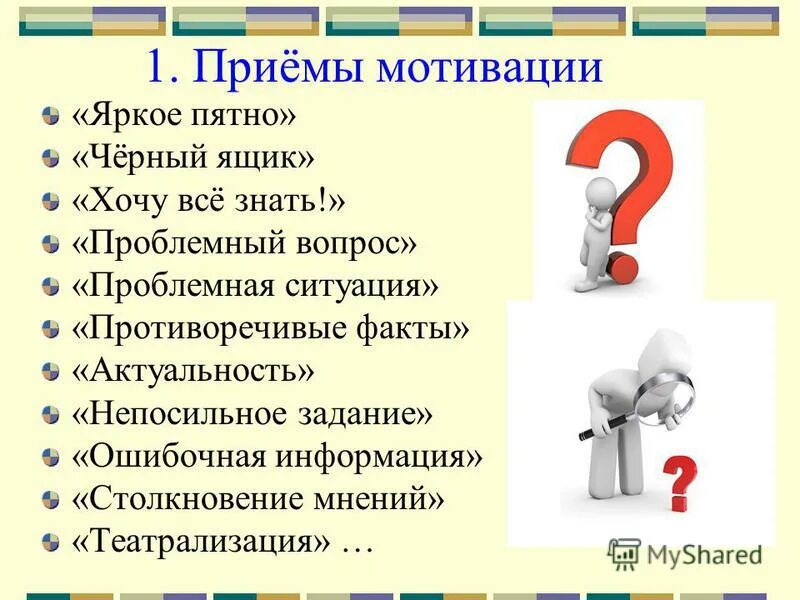 1. Приёмы мотивации

«Яркое пятно»
«Чёрный ящик»
«Хочу всё знать!»
«Проблемный вопрос»
«Проблемная ситуация»
«Противоречивые факты»
«Актуальность»
«Непосильное задание»
«Ошибочная информация»
«Столкновение мнений»
«Театрализация» …

MyShared